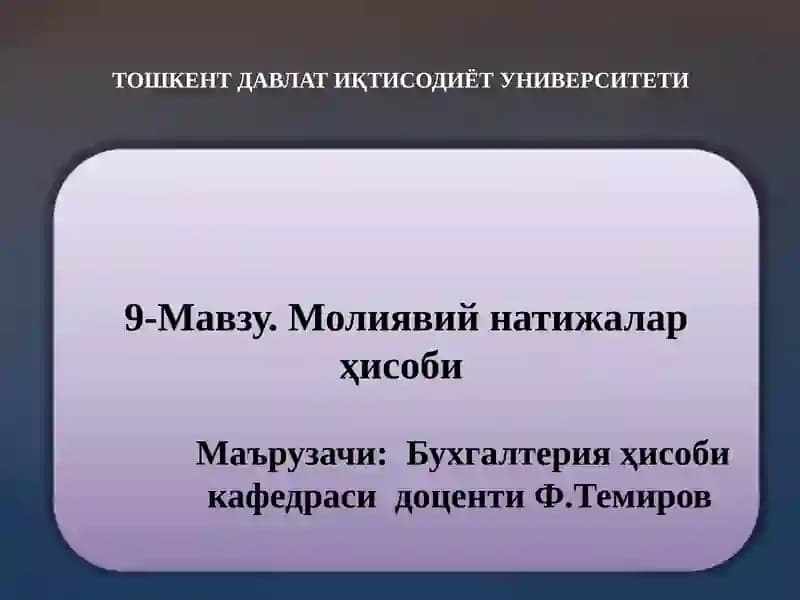 ТОШКЕНТ ДАВЛАТ ИҚТИСОДИЁТ УНИВЕРСИТЕТИ

9-Мавзу. Молиявий натижалар ҳисоби

Маърузачи: Бухгалтерия ҳисоби кафедраси доценти Ф.Темиров